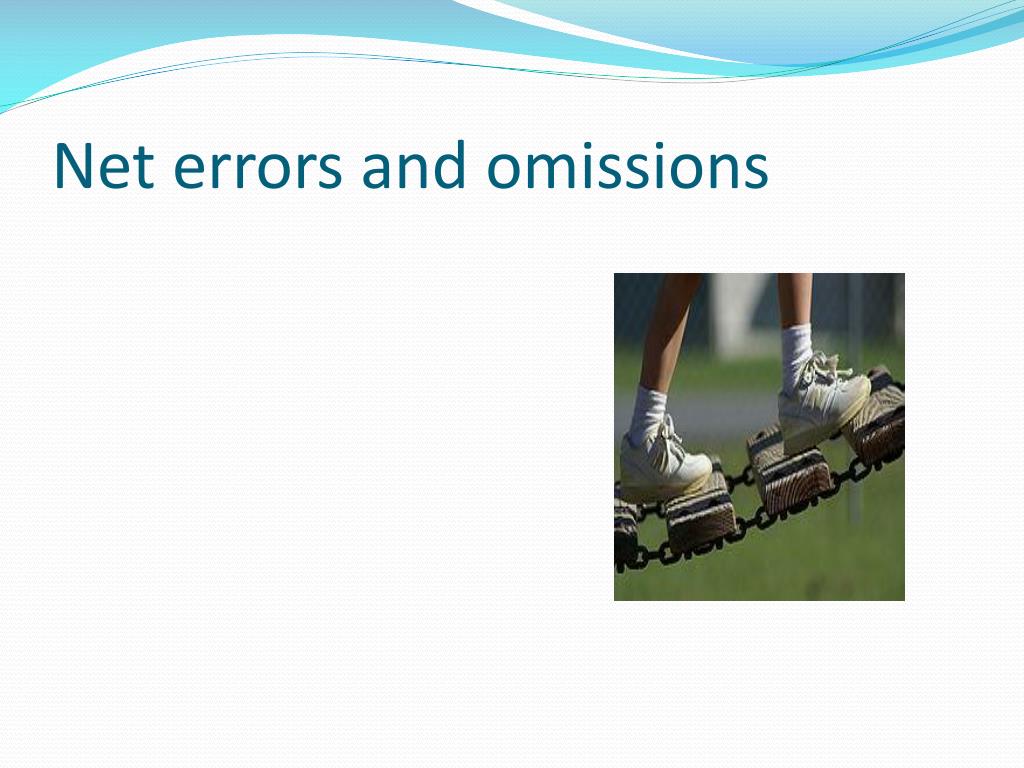 Net errors and omissions